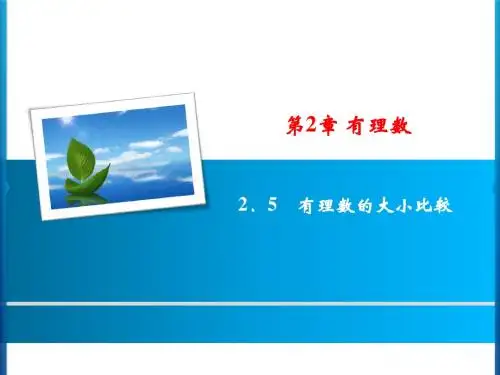 第2章 有理数

2．5　有理数的大小比较